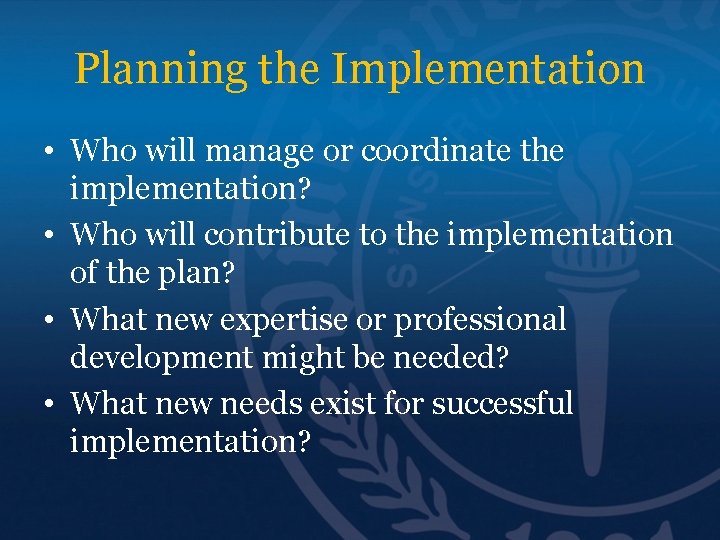 Planning the Implementation

• Who will manage or coordinate the implementation?
• Who will contribute to the implementation of the plan?
• What new expertise or professional development might be needed?
• What new needs exist for successful implementation?